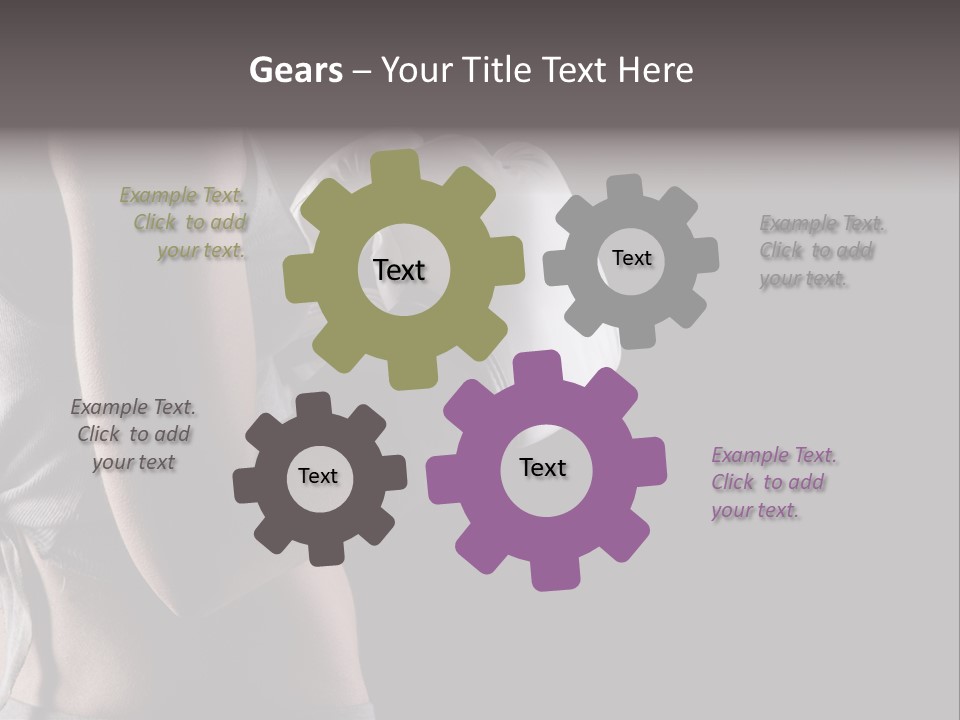 Gears – Your Title Text Here

Example Text. Click to add your text.

Text

Text

Example Text. Click to add your text.

Example Text. Click to add your text

Text

Text

Example Text. Click to add your text.